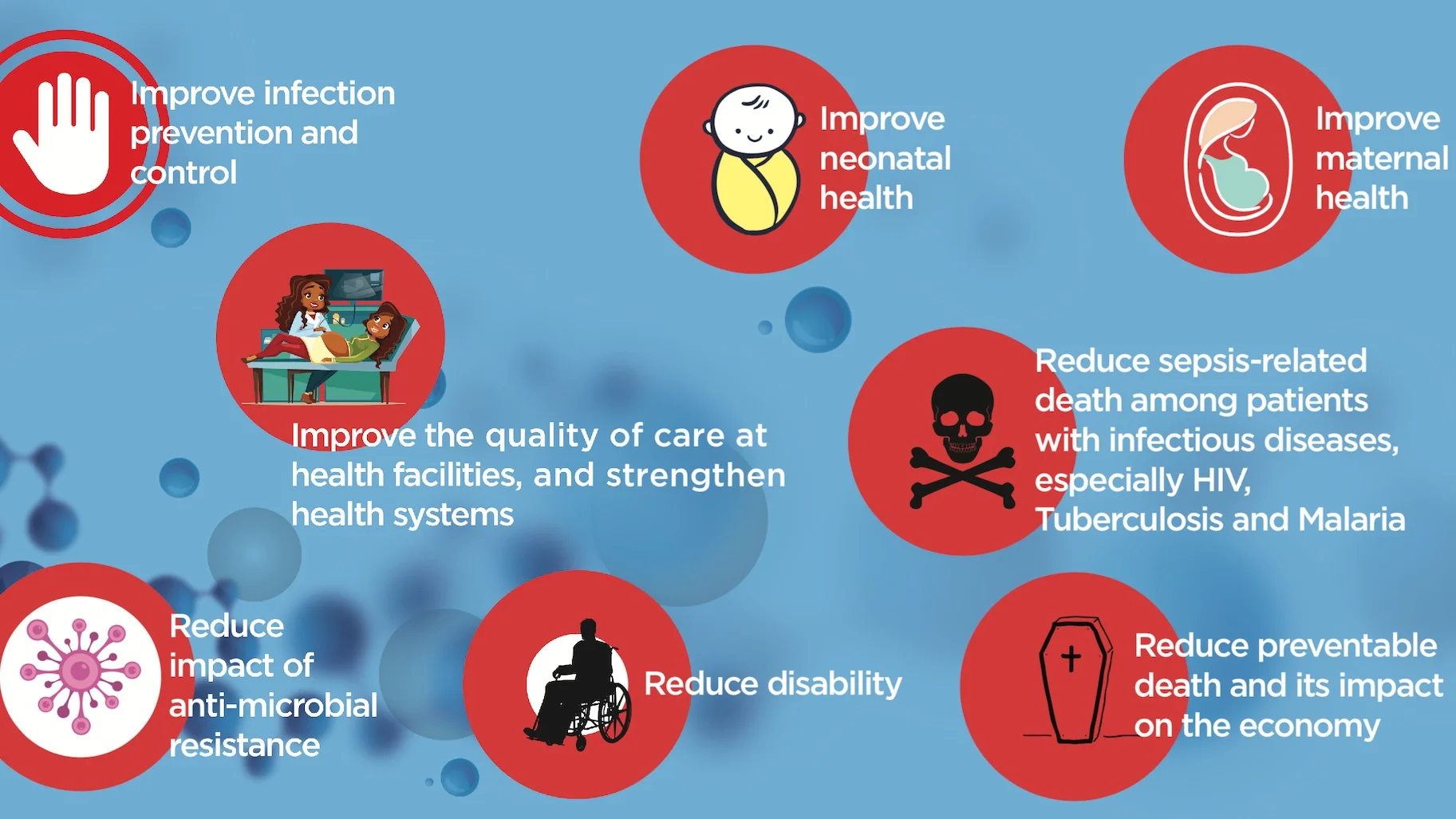 Improve infection prevention and control

Improve neonatal health

Improve maternal health

Improve the quality of care at health facilities, and strengthen health systems

Reduce sepsis-related death among patients with infectious diseases, especially HIV, Tuberculosis and Malaria

Reduce impact of anti-microbial resistance

Reduce disability

Reduce preventable death and its impact on the economy